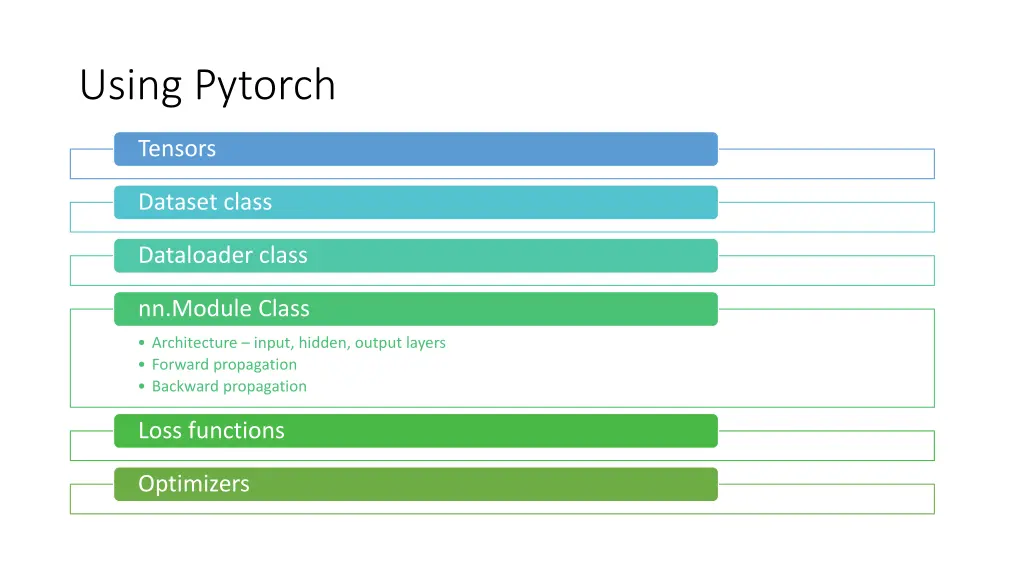 Using Pytorch

Tensors

Dataset class

Dataloader class

nn.Module Class

• Architecture – input, hidden, output layers
• Forward propagation
• Backward propagation

Loss functions

Optimizers